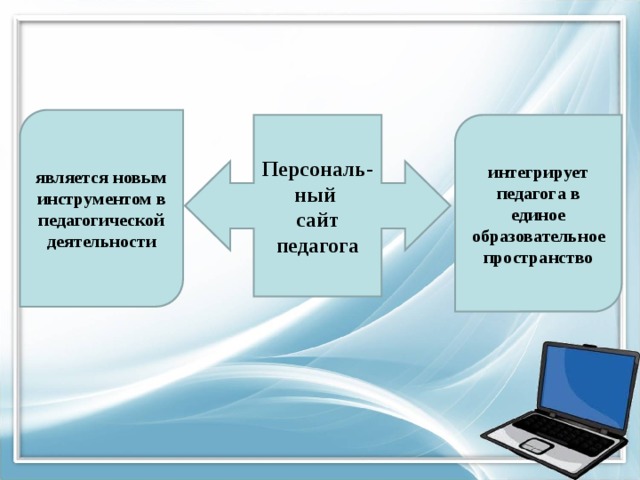 является новым инструментом в педагогической деятельности

Персональный сайт педагога

интегрирует педагога в единое образовательное пространство